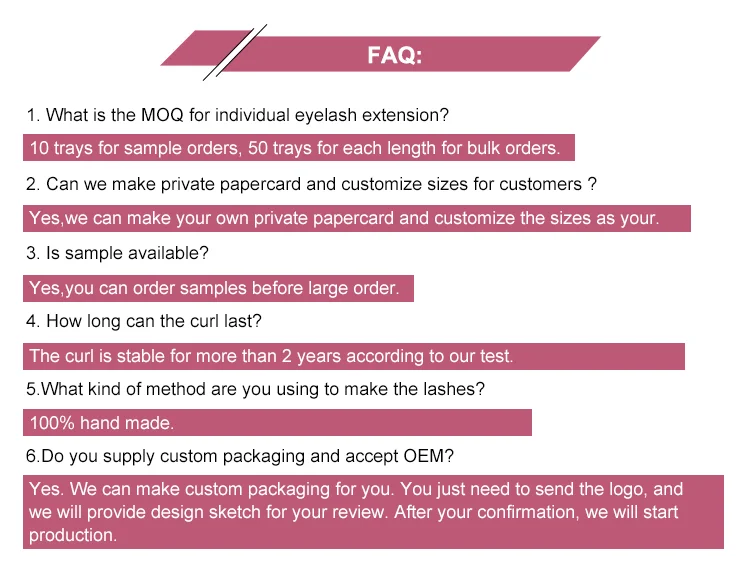 FAQ:

1. What is the MOQ for individual eyelash extension?

10 trays for sample orders, 50 trays for each length for bulk orders.

2. Can we make private papercard and customize sizes for customers ?

Yes,we can make your own private papercard and customize the sizes as your.

3. Is sample available?

Yes,you can order samples before large order.

4. How long can the curl last?

The curl is stable for more than 2 years according to our test.

5.What kind of method are you using to make the lashes?

100% hand made.

6.Do you supply custom packaging and accept OEM?

Yes. We can make custom packaging for you. You just need to send the logo, and we will provide design sketch for your review. After your confirmation, we will start production.